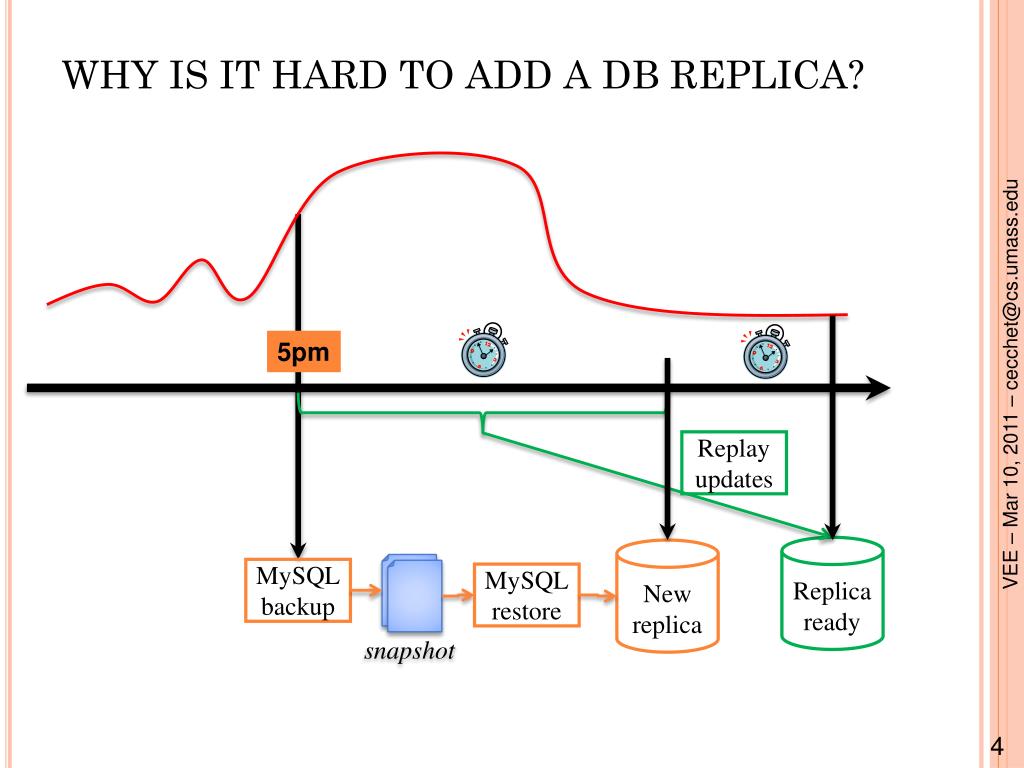 WHY IS IT HARD TO ADD A DB REPLICA?

5pm

Replay updates

MySQL backup

snapshot

MySQL restore

New replica

Replica ready

VEE – Mar 10, 2011 – cecchet@cs.umass.edu

4